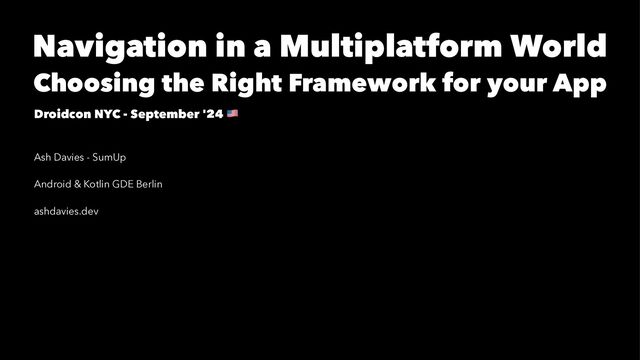 Navigation in a Multiplatform World
Choosing the Right Framework for your App
Droidcon NYC - September '24 🇺🇸

Ash Davies - SumUp

Android & Kotlin GDE Berlin

ashdavies.dev